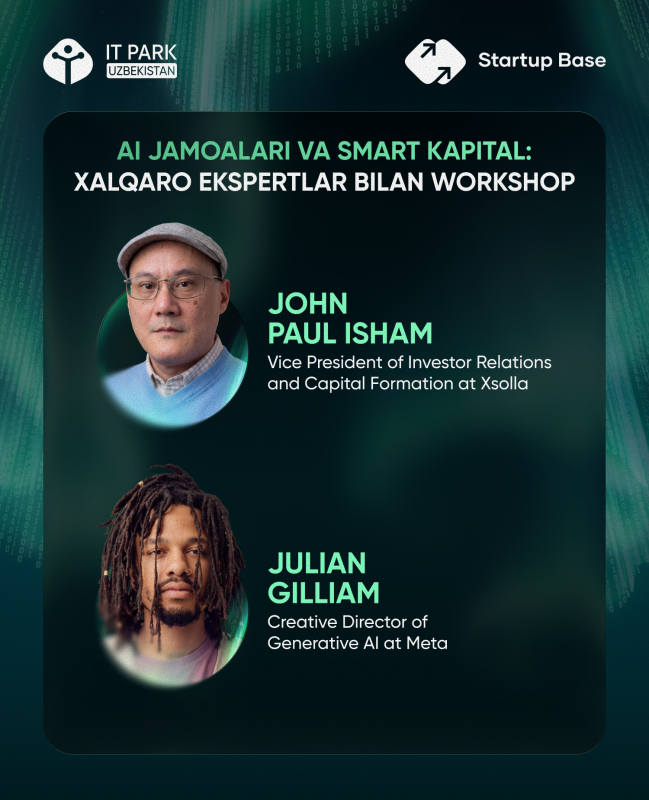 IT PARK
UZBEKISTAN

Startup Base

AI JAMOALARI VA SMART KAPITAL:
XALQARO EKSPERTLAR BILAN WORKSHOP

JOHN
PAUL ISHAM
Vice President of Investor Relations and Capital Formation at Xsolla

JULIAN
GILLIAM
Creative Director of Generative AI at Meta